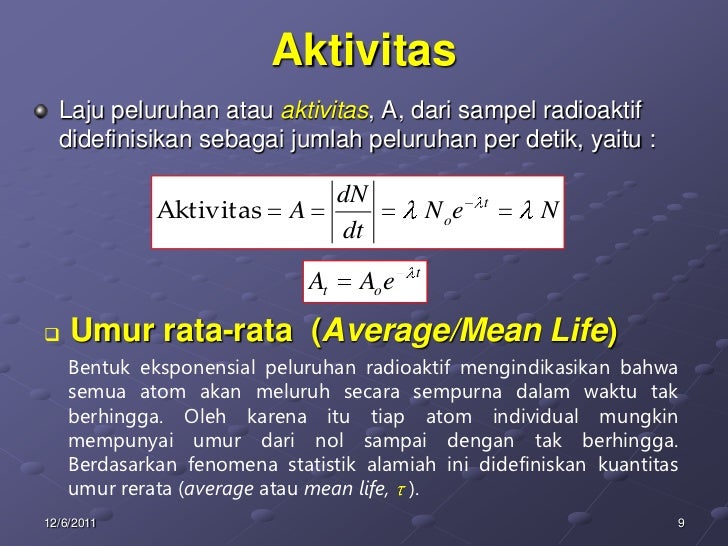 Aktivitas

Laju peluruhan atau aktivitas, A, dari sampel radioaktif didefinisikan sebagai jumlah peluruhan per detik, yaitu :

$\text{Aktivitas} = A = \left|\frac{dN}{dt}\right| = \lambda N_o e^{-\lambda t} = \lambda N$

$A_t = A_o e^{-\lambda t}$

Umur rata-rata (Average/Mean Life)

Bentuk eksponensial peluruhan radioaktif mengindikasikan bahwa semua atom akan meluruh secara sempurna dalam waktu tak berhingga. Oleh karena itu tiap atom individual mungkin mempunyai umur dari nol sampai dengan tak berhingga. Berdasarkan fenomena statistik alamiah ini didefiniskan kuantitas umur rerata (average atau mean life, $\tau$ ).

12/6/2011

9